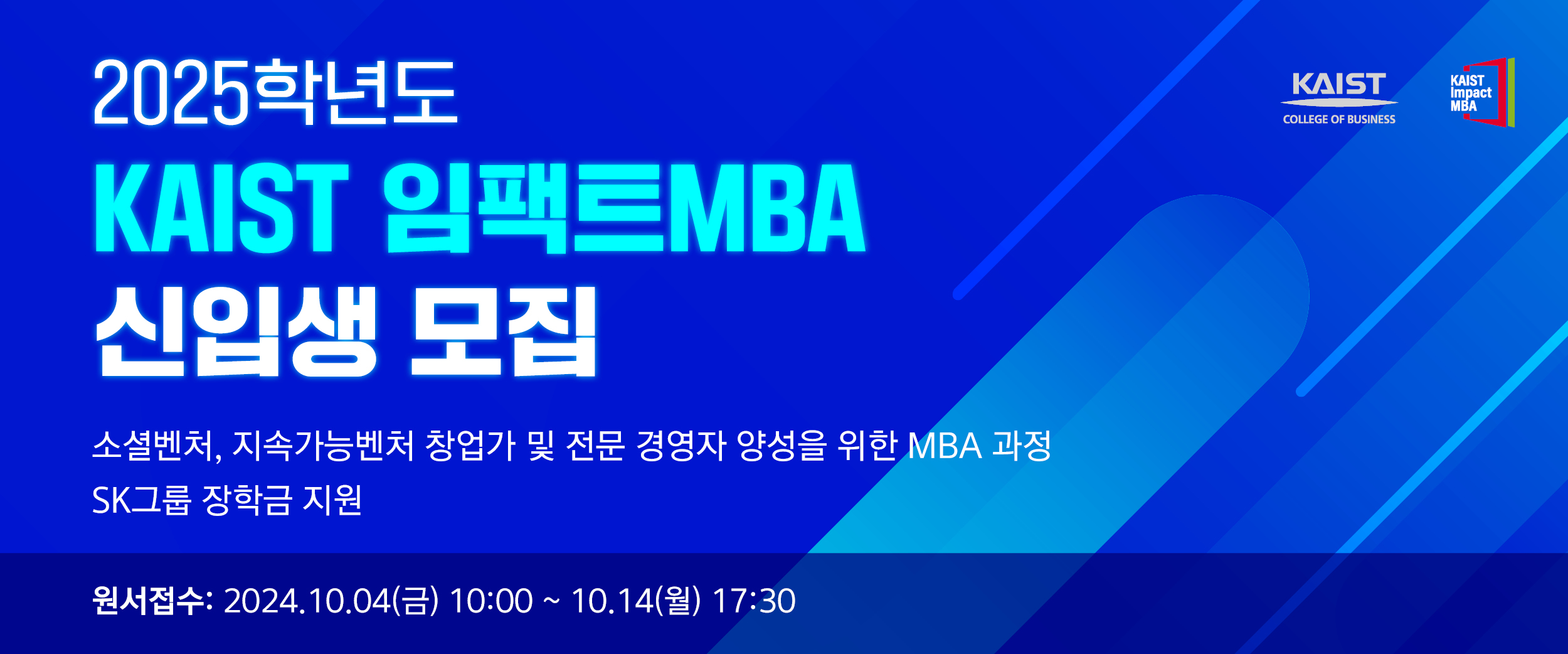 2025학년도
KAIST 임팩트MBA
신입생 모집

KAIST COLLEGE OF BUSINESS

KAIST Impact MBA

소셜벤처, 지속가능벤처 창업가 및 전문 경영자 양성을 위한 MBA 과정
SK그룹 장학금 지원

원서접수: 2024.10.04(금) 10:00 ~ 10.14(월) 17:30